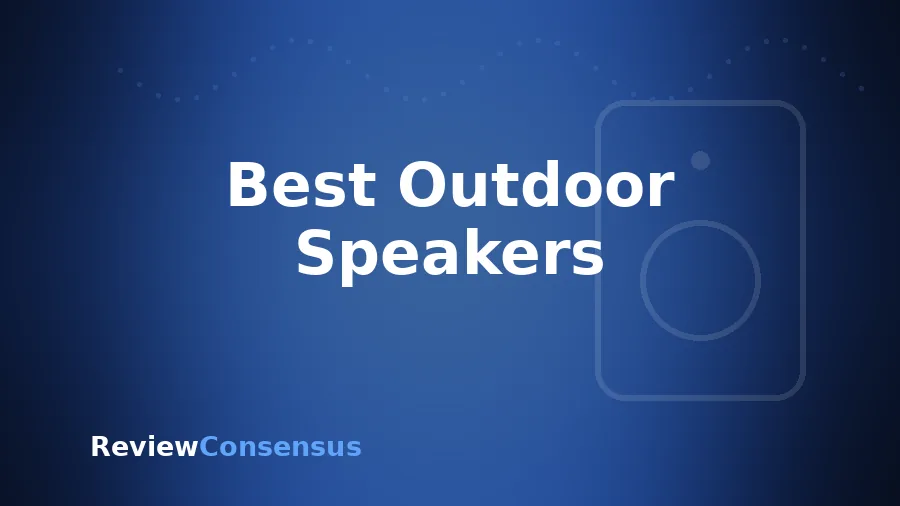 Best Outdoor Speakers

ReviewConsensus